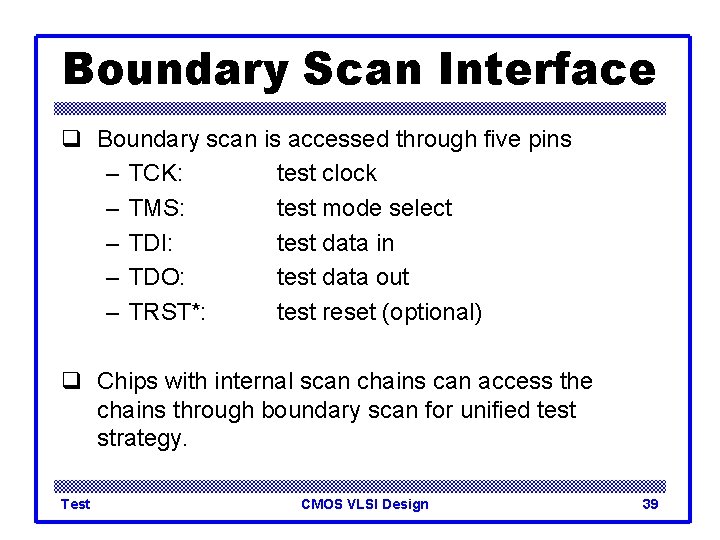 Boundary Scan Interface

❑ Boundary scan is accessed through five pins
– TCK: test clock
– TMS: test mode select
– TDI: test data in
– TDO: test data out
– TRST*: test reset (optional)

❑ Chips with internal scan chains can access the chains through boundary scan for unified test strategy.

Test CMOS VLSI Design 39